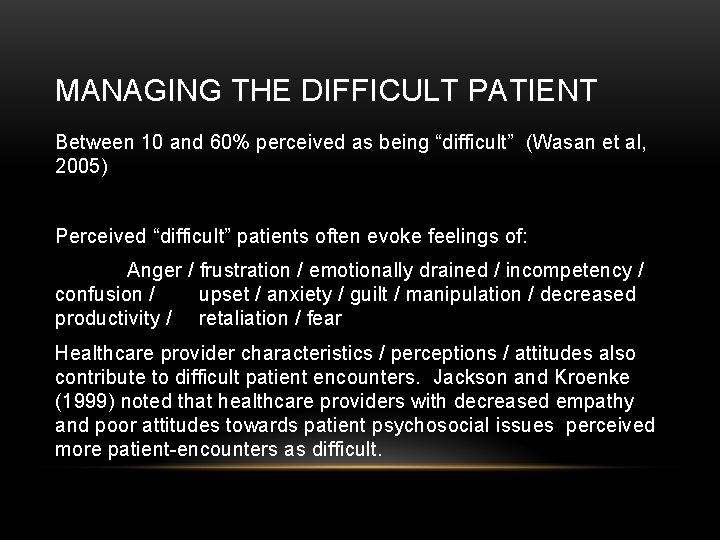 MANAGING THE DIFFICULT PATIENT

Between 10 and 60% perceived as being “difficult” (Wasan et al, 2005)

Perceived “difficult” patients often evoke feelings of:

Anger / frustration / emotionally drained / incompetency / confusion / upset / anxiety / guilt / manipulation / decreased productivity / retaliation / fear

Healthcare provider characteristics / perceptions / attitudes also contribute to difficult patient encounters. Jackson and Kroenke (1999) noted that healthcare providers with decreased empathy and poor attitudes towards patient psychosocial issues perceived more patient-encounters as difficult.